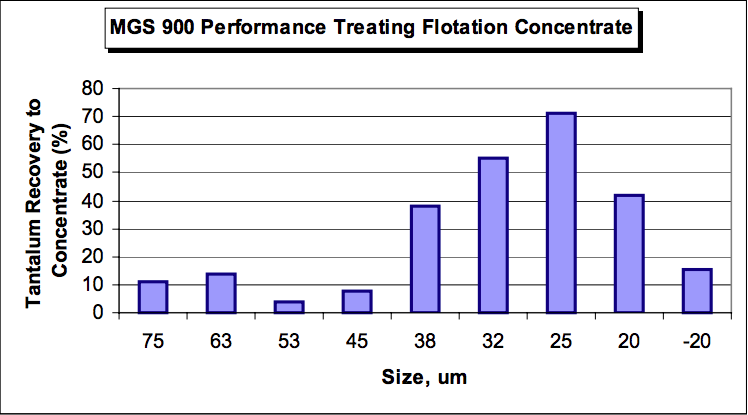 MGS 900 Performance Treating Flotation Concentrate

Tantalum Recovery to Concentrate (%)

80
70
60
50
40
30
20
10
0

75
63
53
45
38
32
25
20
-20

Size, um